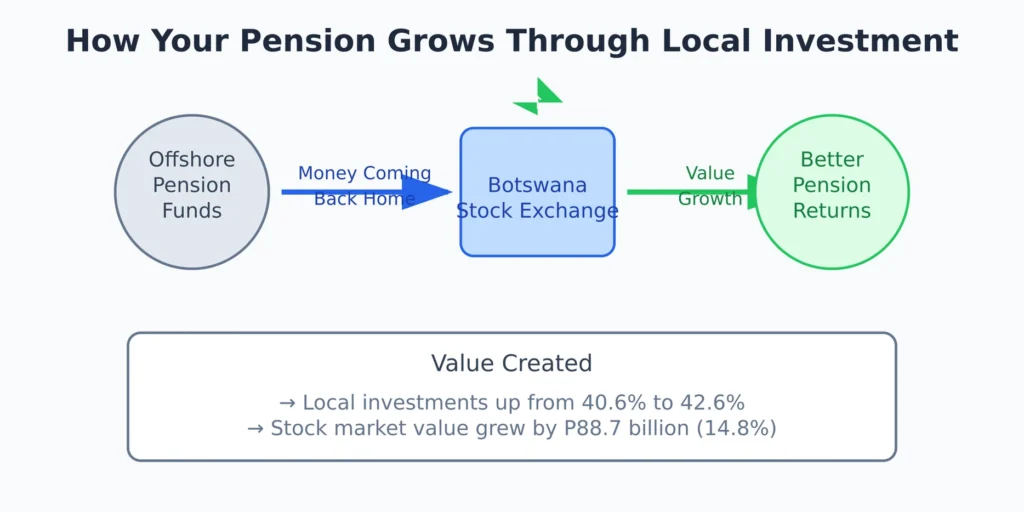 How Your Pension Grows Through Local Investment

Offshore Pension Funds

Money Coming Back Home

Botswana Stock Exchange

Value Growth

Better Pension Returns

Value Created

→ Local investments up from 40.6% to 42.6%
→ Stock market value grew by P88.7 billion (14.8%)